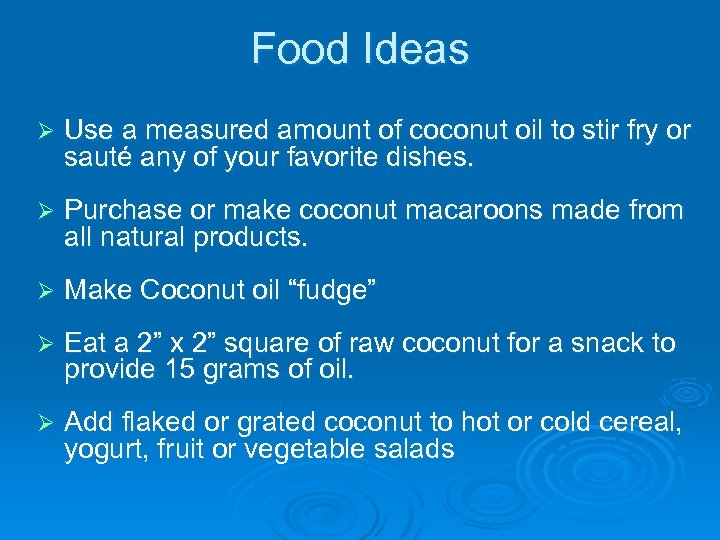 Food Ideas

➢ Use a measured amount of coconut oil to stir fry or sauté any of your favorite dishes.

➢ Purchase or make coconut macaroons made from all natural products.

➢ Make Coconut oil “fudge”

➢ Eat a 2” x 2” square of raw coconut for a snack to provide 15 grams of oil.

➢ Add flaked or grated coconut to hot or cold cereal, yogurt, fruit or vegetable salads